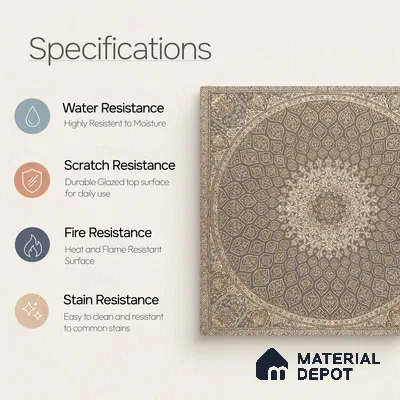 Specifications

Water Resistance
Highly Resistent to Moisture

Scratch Resistance
Durable Glazed top surface for daily use

Fire Resistance
Heat and Flame Resistant Surface

Stain Resistance
Easy to clean and resistant to common stains

MATERIAL DEPOT